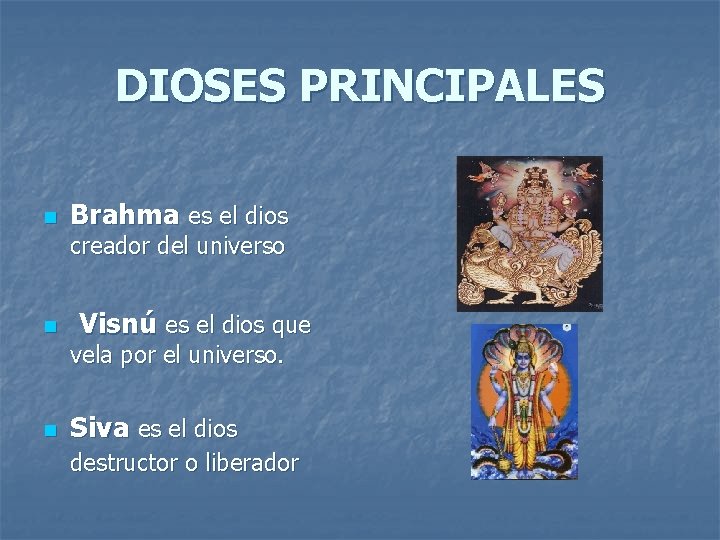 DIOSES PRINCIPALES

• Brahma es el dios creador del universo

• Visnú es el dios que vela por el universo.

• Siva es el dios destructor o liberador